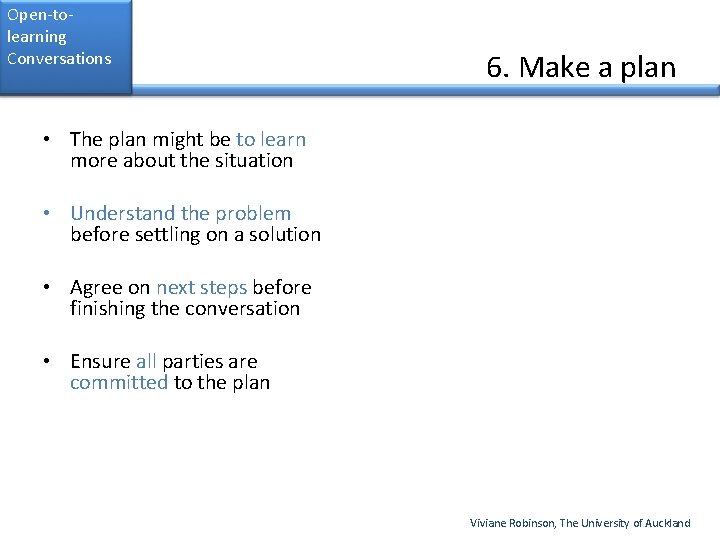 Open-to-learning Conversations

6. Make a plan

• The plan might be to learn more about the situation

• Understand the problem before settling on a solution

• Agree on next steps before finishing the conversation

• Ensure all parties are committed to the plan

Viviane Robinson, The University of Auckland